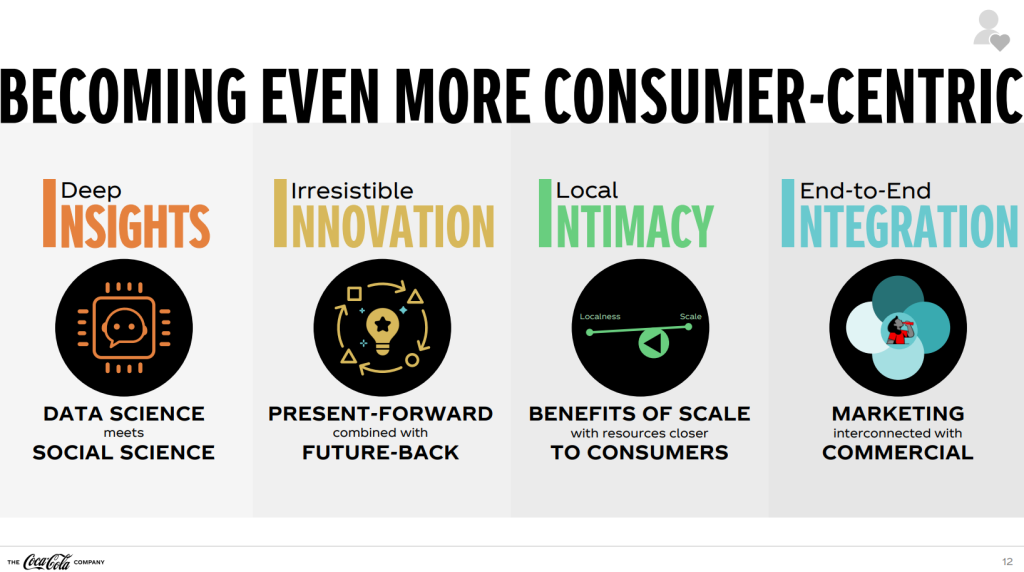 BECOMING EVEN MORE CONSUMER-CENTRIC

Deep INSIGHTS

DATA SCIENCE meets SOCIAL SCIENCE

Irresistible INNOVATION

PRESENT-FORWARD combined with FUTURE-BACK

Local INTIMACY

Localness Scale

BENEFITS OF SCALE with resources closer TO CONSUMERS

End-to-End INTEGRATION

MARKETING interconnected with COMMERCIAL

THE Coca-Cola COMPANY

12